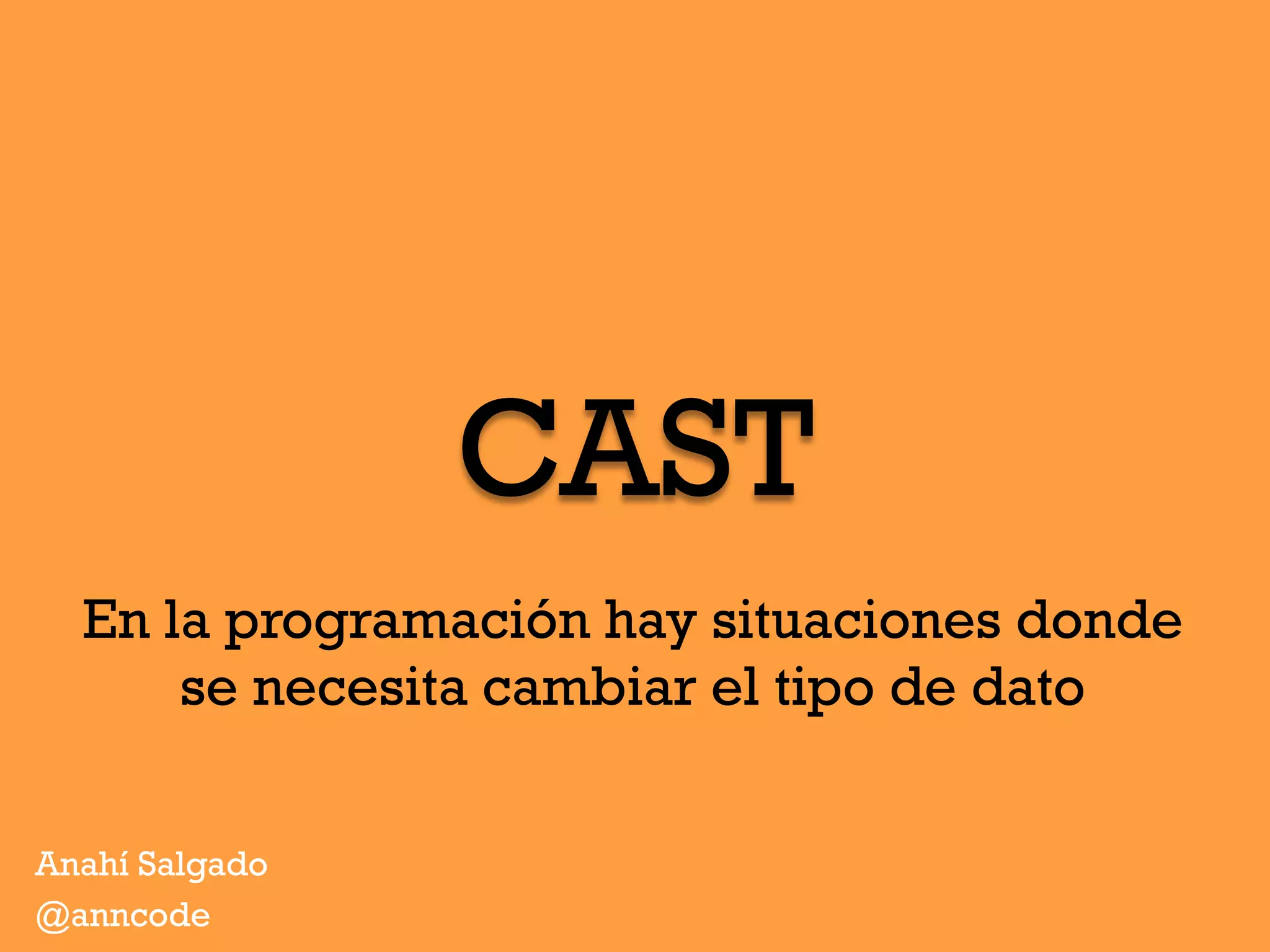 CAST

En la programación hay situaciones donde se necesita cambiar el tipo de dato

Anahí Salgado
@anncode